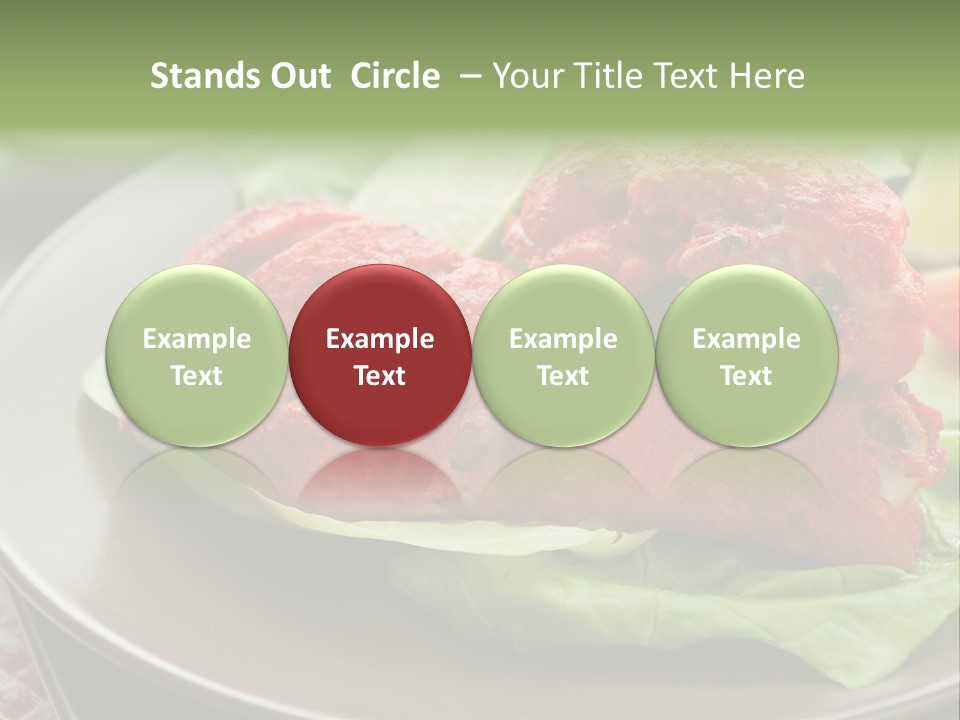 Stands Out Circle – Your Title Text Here

Example Text

Example Text

Example Text

Example Text